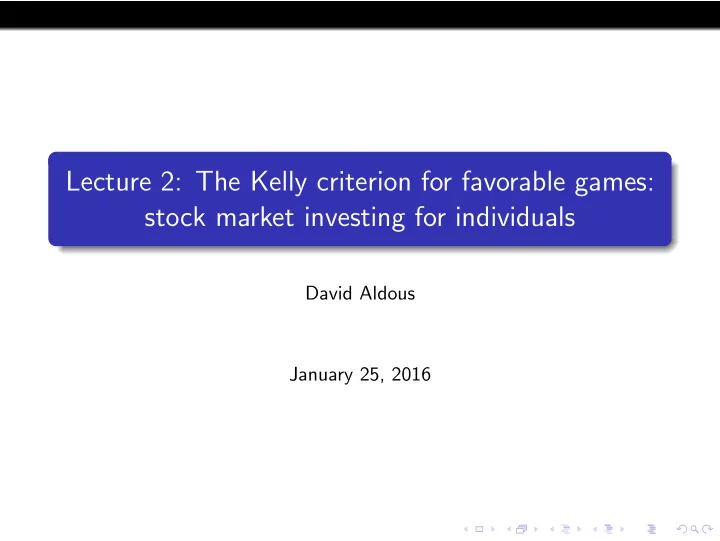 Lecture 2: The Kelly criterion for favorable games: stock market investing for individuals

David Aldous

January 25, 2016